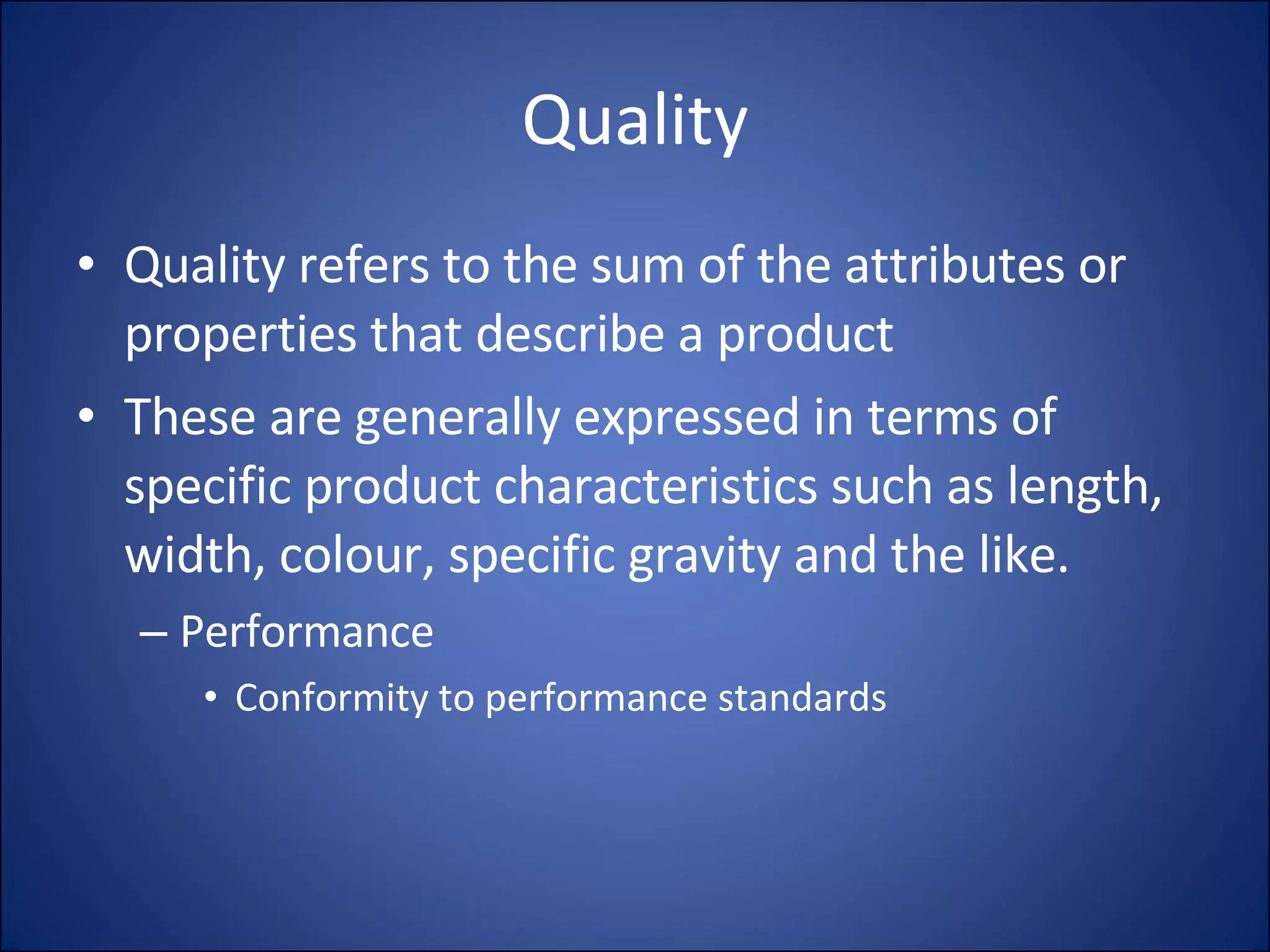 Quality

• Quality refers to the sum of the attributes or properties that describe a product

• These are generally expressed in terms of specific product characteristics such as length, width, colour, specific gravity and the like.

– Performance

• Conformity to performance standards